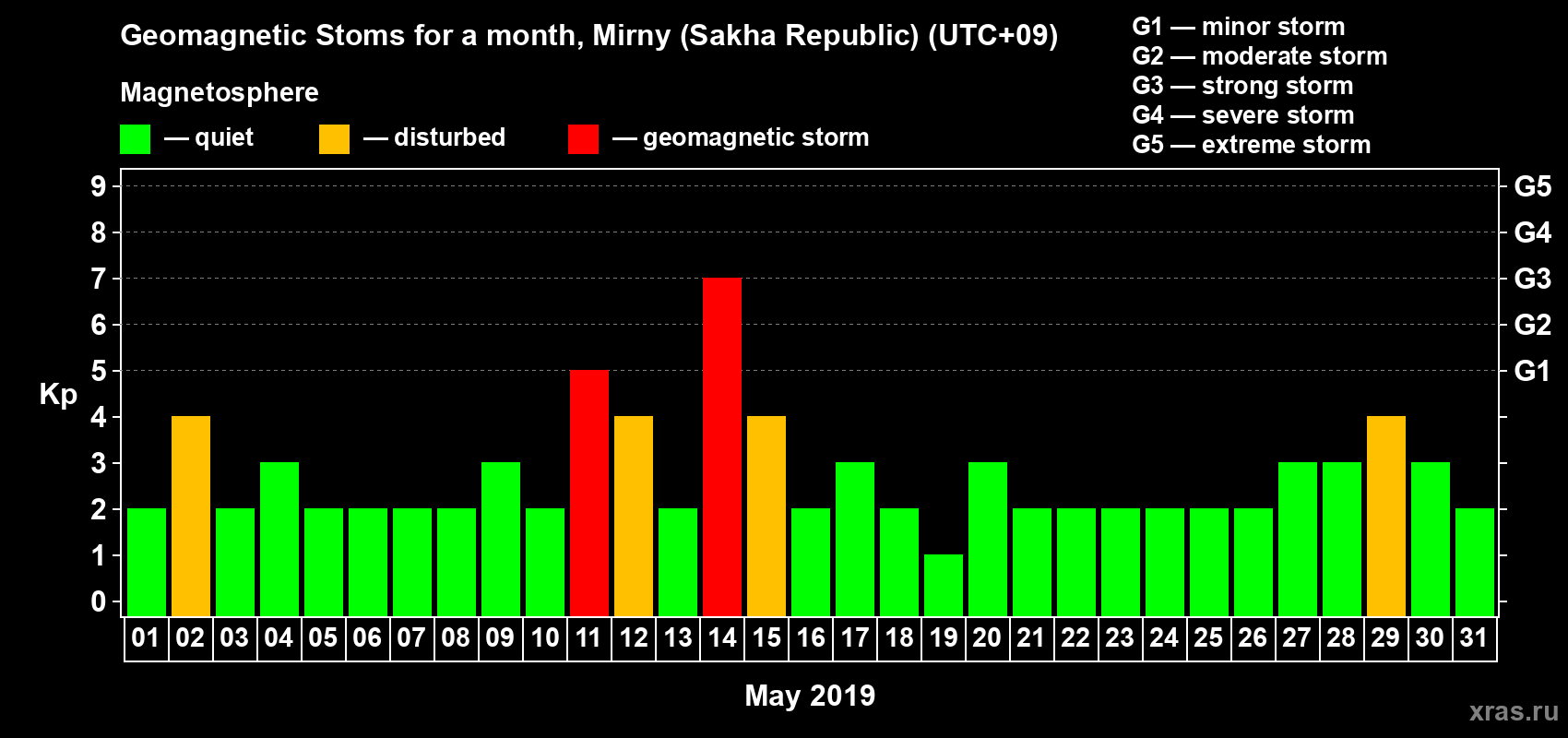 Geomagnetic Stoms for a month, Mirny (Sakha Republic) (UTC+09)

Magnetosphere

— quiet — disturbed — geomagnetic storm

G1 — minor storm
G2 — moderate storm
G3 — strong storm
G4 — severe storm
G5 — extreme storm

Kp

9
8
7
6
5
4
3
2
1
0

G5
G4
G3
G2
G1

01 02 03 04 05 06 07 08 09 10 11 12 13 14 15 16 17 18 19 20 21 22 23 24 25 26 27 28 29 30 31

May 2019

xras.ru